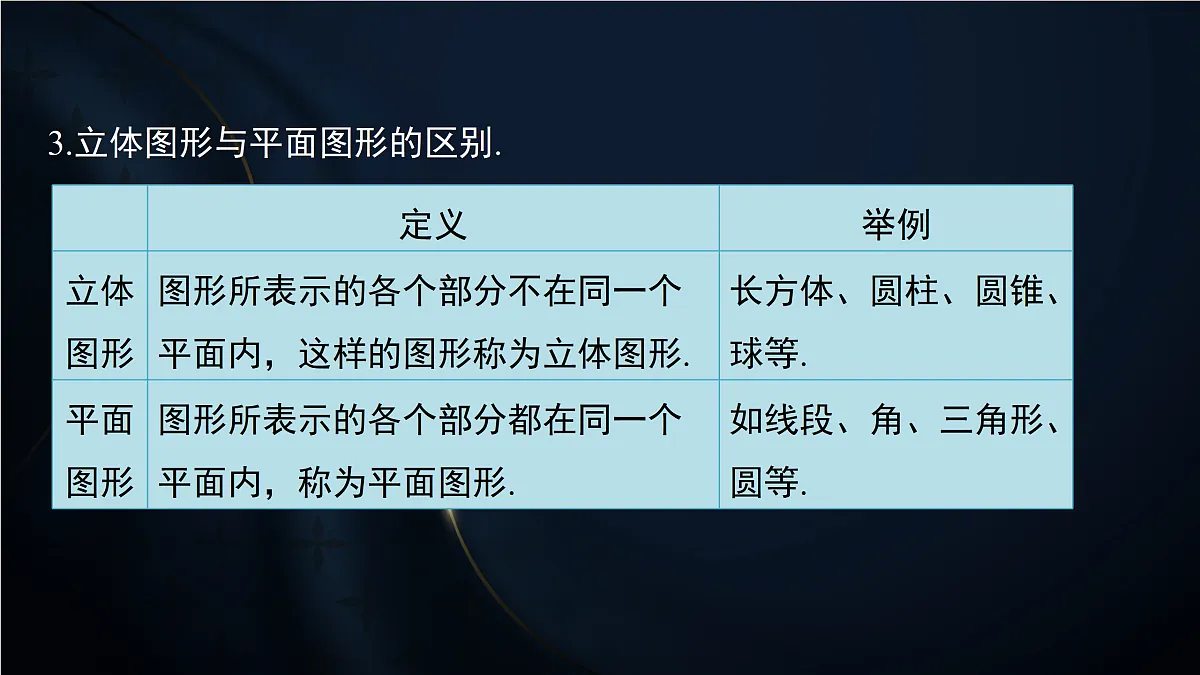 3.立体图形与平面图形的区别.

| | 定义 | 举例 |
|---|---|---|
| 立体图形 | 图形所表示的各个部分不在同一个平面内，这样的图形称为立体图形. | 长方体、圆柱、圆锥、球等. |
| 平面图形 | 图形所表示的各个部分都在同一个平面内，称为平面图形. | 如线段、角、三角形、圆等. |